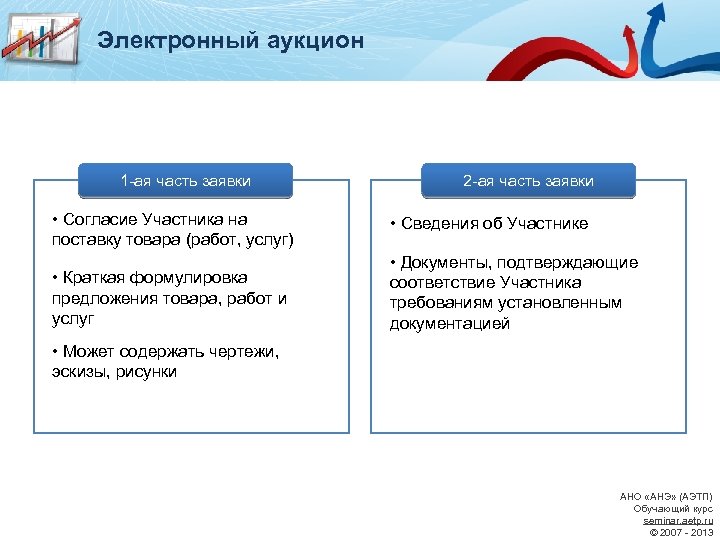 Электронный аукцион

1-ая часть заявки

• Согласие Участника на поставку товара (работ, услуг)

• Краткая формулировка предложения товара, работ и услуг

• Может содержать чертежи, эскизы, рисунки

2-ая часть заявки

• Сведения об Участнике

• Документы, подтверждающие соответствие Участника требованиям установленным документацией

АНО «АНЭ» (АЭТП)
Обучающий курс
seminar.aetp.ru
© 2007 - 2013